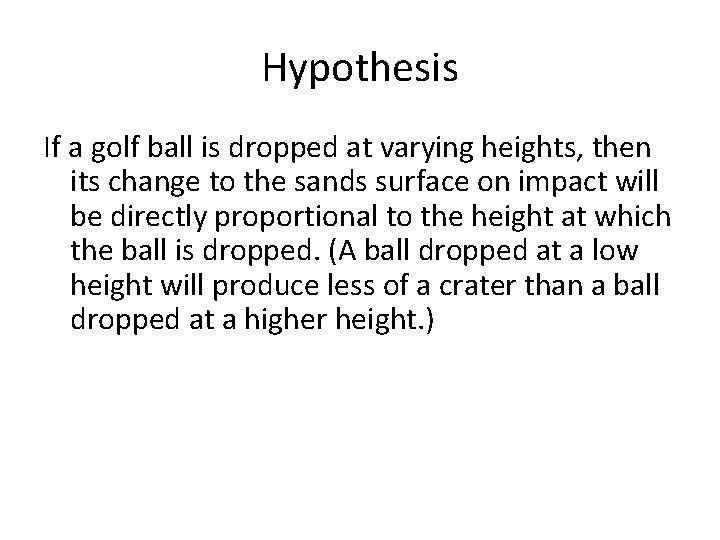 Hypothesis

If a golf ball is dropped at varying heights, then its change to the sands surface on impact will be directly proportional to the height at which the ball is dropped. (A ball dropped at a low height will produce less of a crater than a ball dropped at a higher height.)